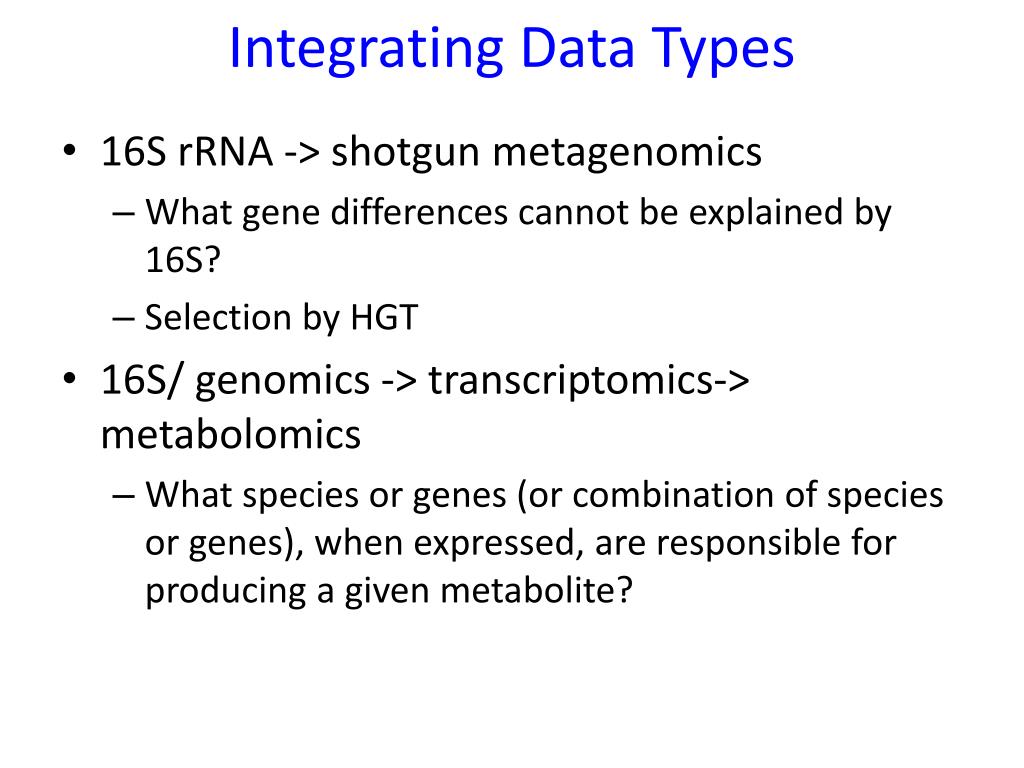 Integrating Data Types

• 16S rRNA -> shotgun metagenomics
  – What gene differences cannot be explained by 16S?
  – Selection by HGT
• 16S/ genomics -> transcriptomics-> metabolomics
  – What species or genes (or combination of species or genes), when expressed, are responsible for producing a given metabolite?